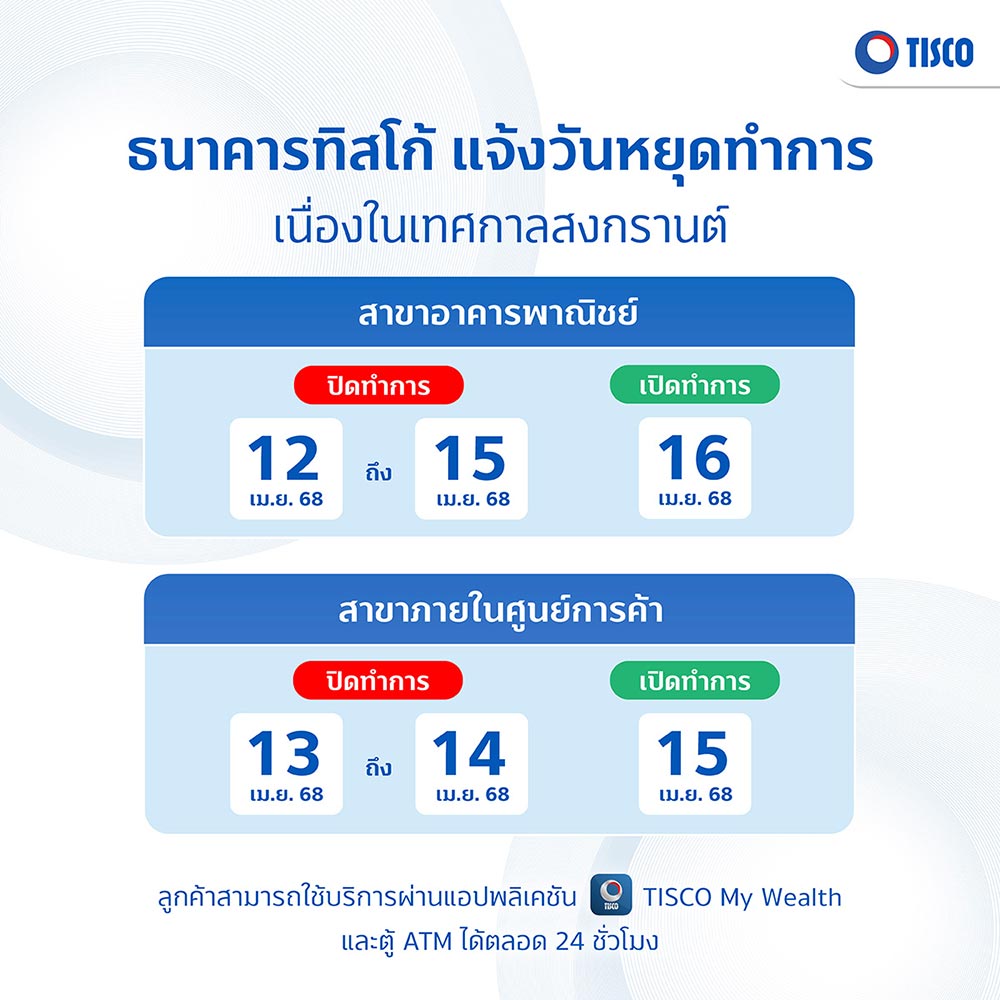 TISCO

ธนาคารทิสโก้ แจ้งวันหยุดทำการ
เนื่องในเทศกาลสงกรานต์

สาขาอาคารพาณิชย์

ปิดทำการ

12
เม.ย. 68

ถึง

15
เม.ย. 68

เปิดทำการ

16
เม.ย. 68

สาขาภายในศูนย์การค้า

ปิดทำการ

13
เม.ย. 68

ถึง

14
เม.ย. 68

เปิดทำการ

15
เม.ย. 68

ลูกค้าสามารถใช้บริการผ่านแอปพลิเคชัน TISCO My Wealth
และตู้ ATM ได้ตลอด 24 ชั่วโมง